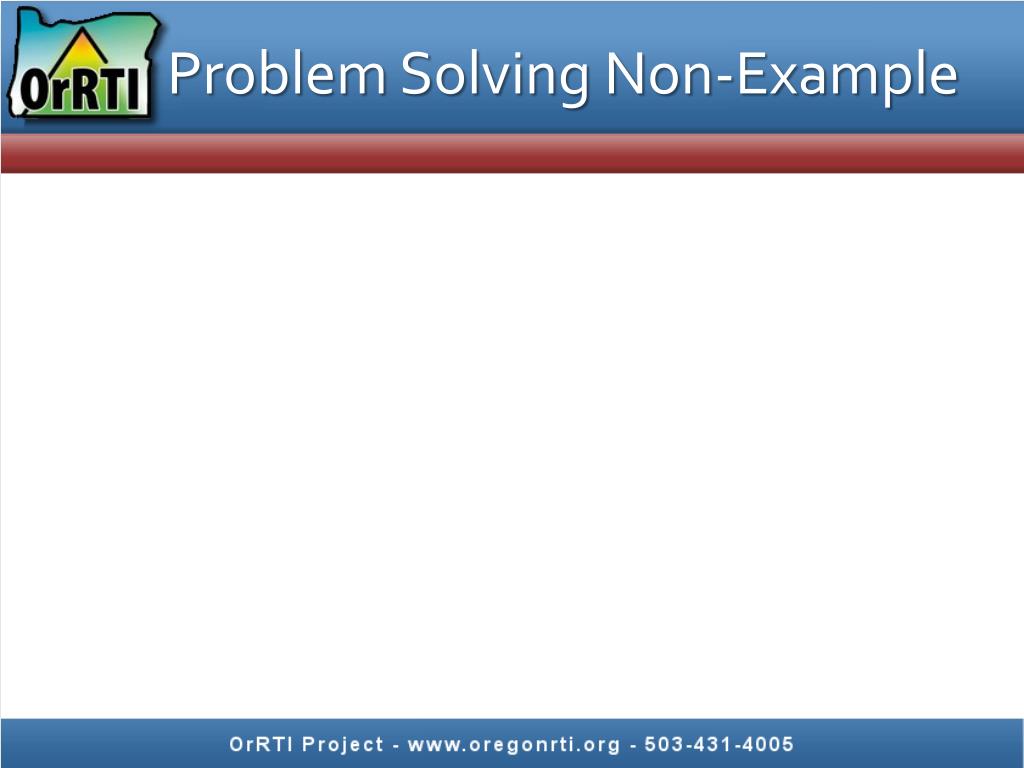 OrRTI

Problem Solving Non-Example

OrRTI Project - www.oregonrti.org - 503-431-4005